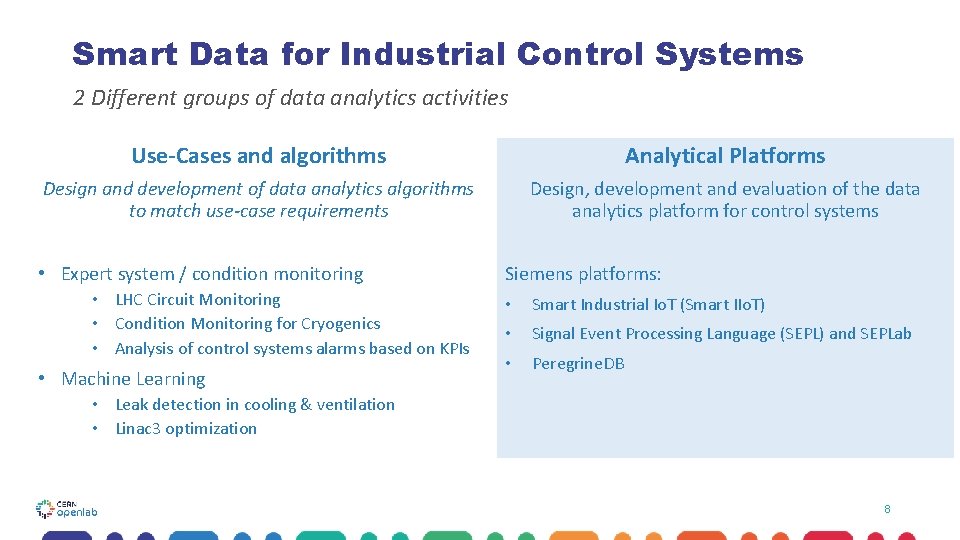 Smart Data for Industrial Control Systems

2 Different groups of data analytics activities

Use-Cases and algorithms

Design and development of data analytics algorithms to match use-case requirements

• Expert system / condition monitoring
 • LHC Circuit Monitoring
 • Condition Monitoring for Cryogenics
 • Analysis of control systems alarms based on KPIs

• Machine Learning
 • Leak detection in cooling & ventilation
 • Linac3 optimization

Analytical Platforms

Design, development and evaluation of the data analytics platform for control systems

Siemens platforms:
• Smart Industrial IoT (Smart IIoT)
• Signal Event Processing Language (SEPL) and SEPLab
• PeregrineDB

CERN openlab

8